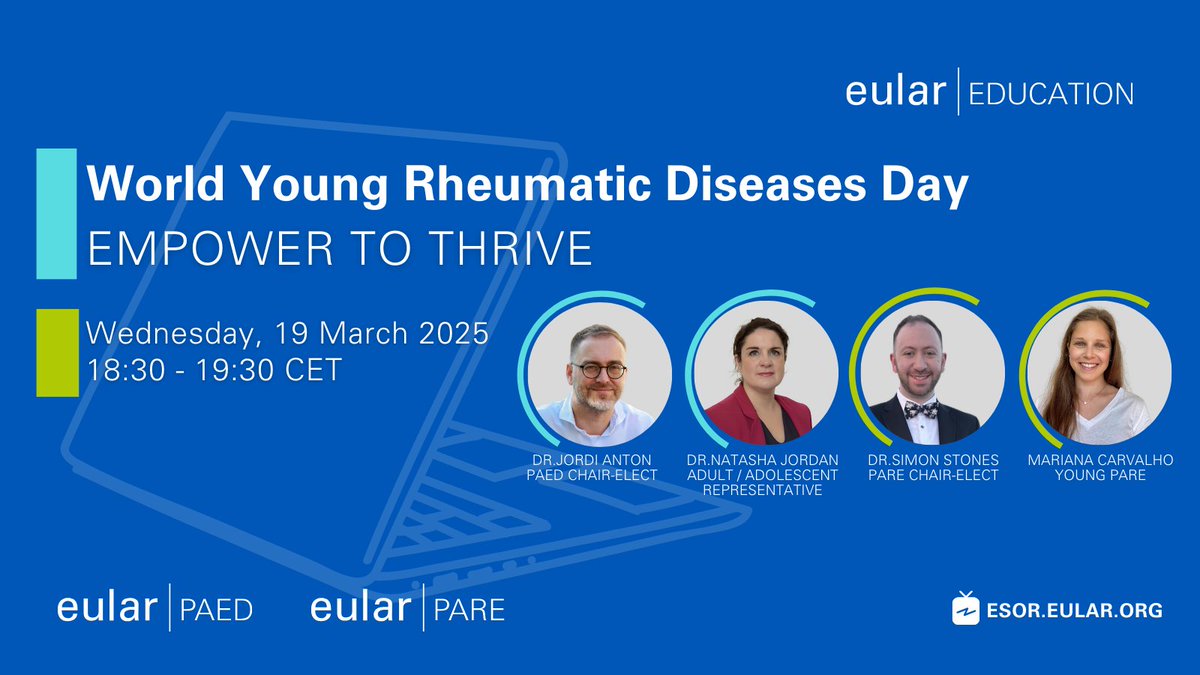 eular | EDUCATION

World Young Rheumatic Diseases Day
EMPOWER TO THRIVE

Wednesday, 19 March 2025
18:30 - 19:30 CET

DR.JORDI ANTON
PAED CHAIR-ELECT

DR.NATASHA JORDAN
ADULT / ADOLESCENT REPRESENTATIVE

DR.SIMON STONES
PARE CHAIR-ELECT

MARIANA CARVALHO
YOUNG PARE

eular | PAED

eular | PARE

ESOR.EULAR.ORG